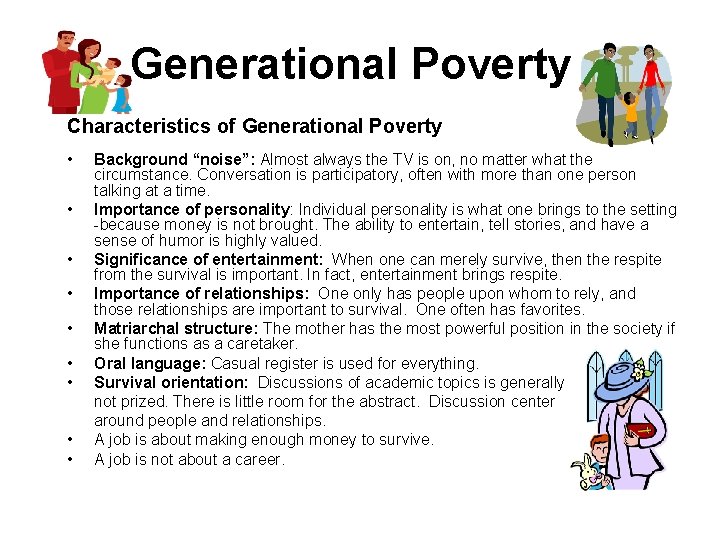 Generational Poverty

Characteristics of Generational Poverty

• Background “noise”: Almost always the TV is on, no matter what the circumstance. Conversation is participatory, often with more than one person talking at a time.
• Importance of personality: Individual personality is what one brings to the setting -because money is not brought. The ability to entertain, tell stories, and have a sense of humor is highly valued.
• Significance of entertainment: When one can merely survive, then the respite from the survival is important. In fact, entertainment brings respite.
• Importance of relationships: One only has people upon whom to rely, and those relationships are important to survival. One often has favorites.
• Matriarchal structure: The mother has the most powerful position in the society if she functions as a caretaker.
• Oral language: Casual register is used for everything.
• Survival orientation: Discussions of academic topics is generally not prized. There is little room for the abstract. Discussion center around people and relationships.
• A job is about making enough money to survive.
• A job is not about a career.